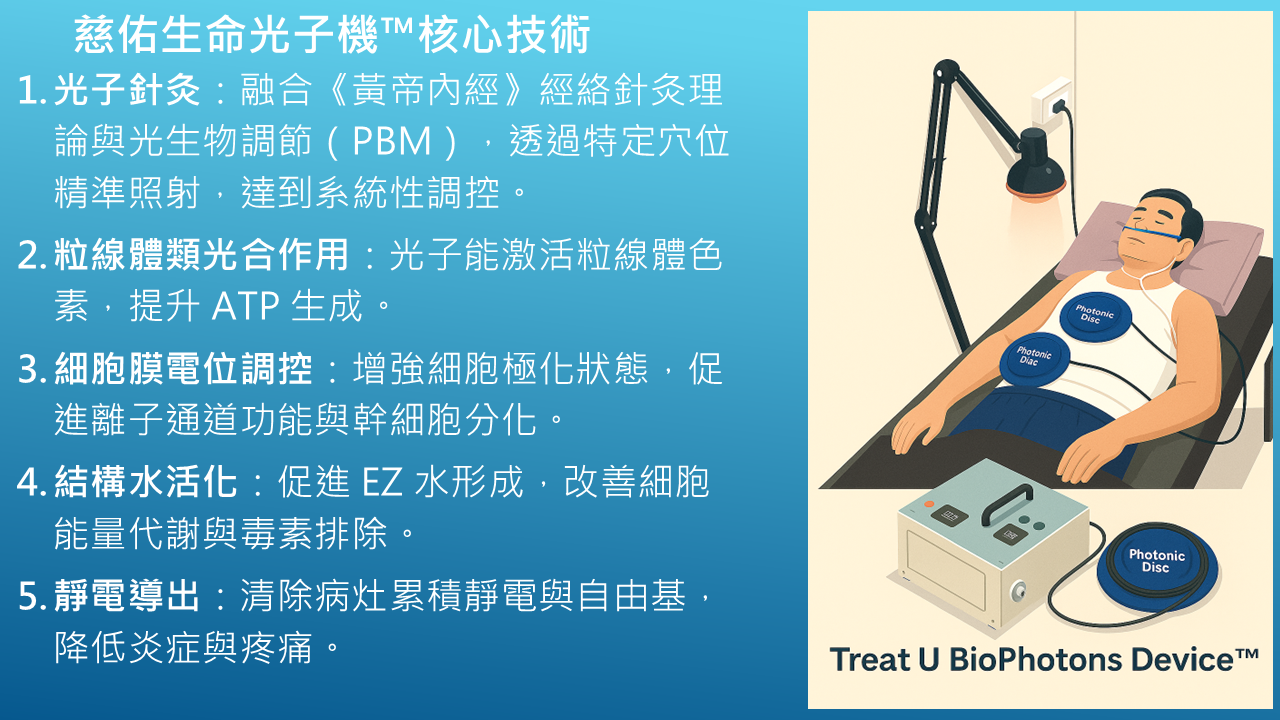 慈佑生命光子機™核心技術

1. 光子針灸：融合《黃帝內經》經絡針灸理論與光生物調節（PBM），透過特定穴位精準照射，達到系統性調控。

2. 粒線體類光合作用：光子能激活粒線體色素，提升 ATP 生成。

3. 細胞膜電位調控：增強細胞極化狀態，促進離子通道功能與幹細胞分化。

4. 結構水活化：促進 EZ 水形成，改善細胞能量代謝與毒素排除。

5. 靜電導出：清除病灶累積靜電與自由基，降低炎症與疼痛。

Photonic Disc

Photonic Diac

Photonic Disc

Treat U BioPhotons Device™